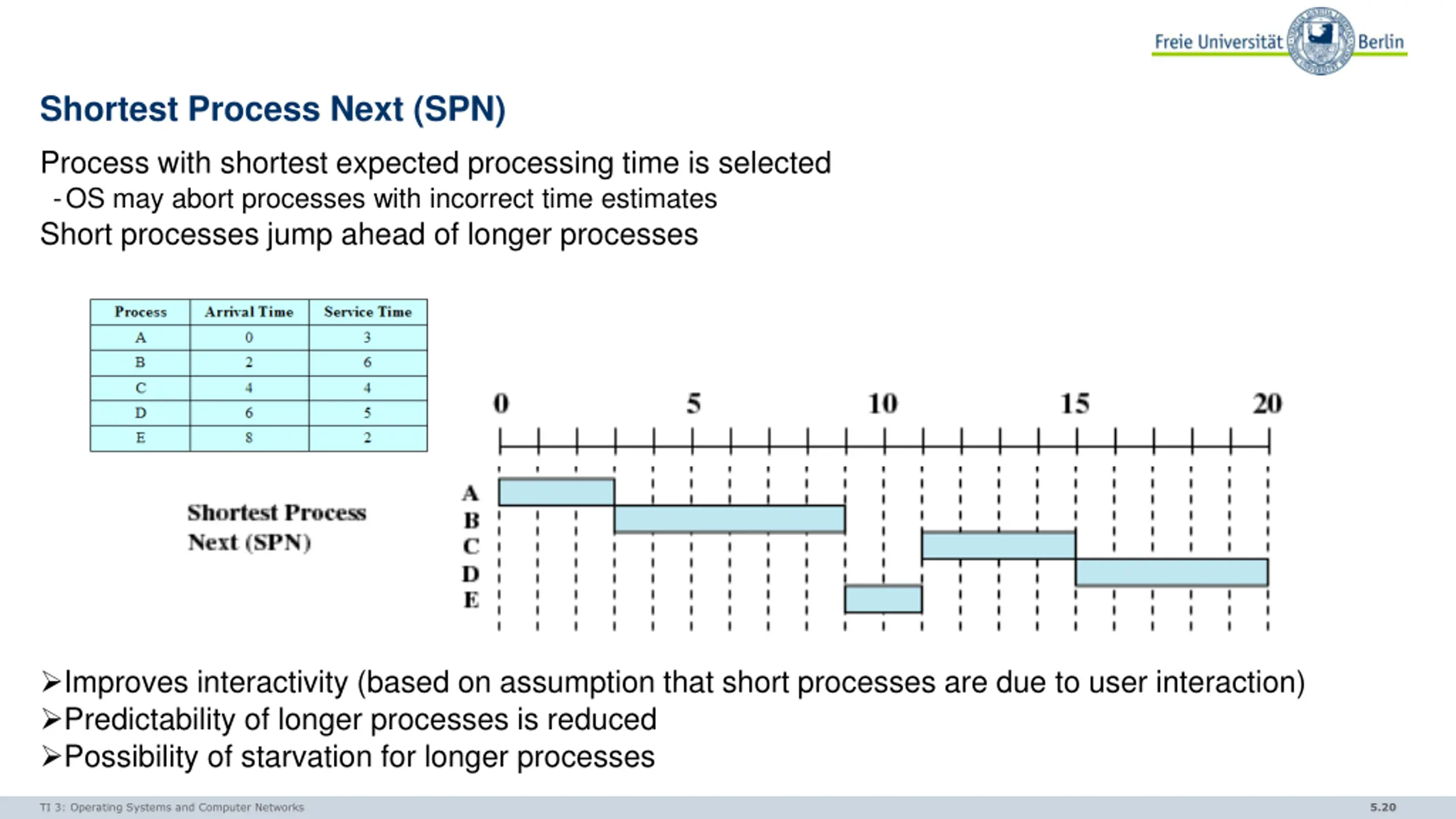 Freie Universität Berlin

Shortest Process Next (SPN)

Process with shortest expected processing time is selected
- OS may abort processes with incorrect time estimates
Short processes jump ahead of longer processes

| Process | Arrival Time | Service Time |
|---|---|---|
| A | 0 | 3 |
| B | 2 | 6 |
| C | 4 | 4 |
| D | 6 | 5 |
| E | 8 | 2 |

Shortest Process Next (SPN)

0 5 10 15 20

A
B
C
D
E

➢Improves interactivity (based on assumption that short processes are due to user interaction)
➢Predictability of longer processes is reduced
➢Possibility of starvation for longer processes

TI 3: Operating Systems and Computer Networks 5.20